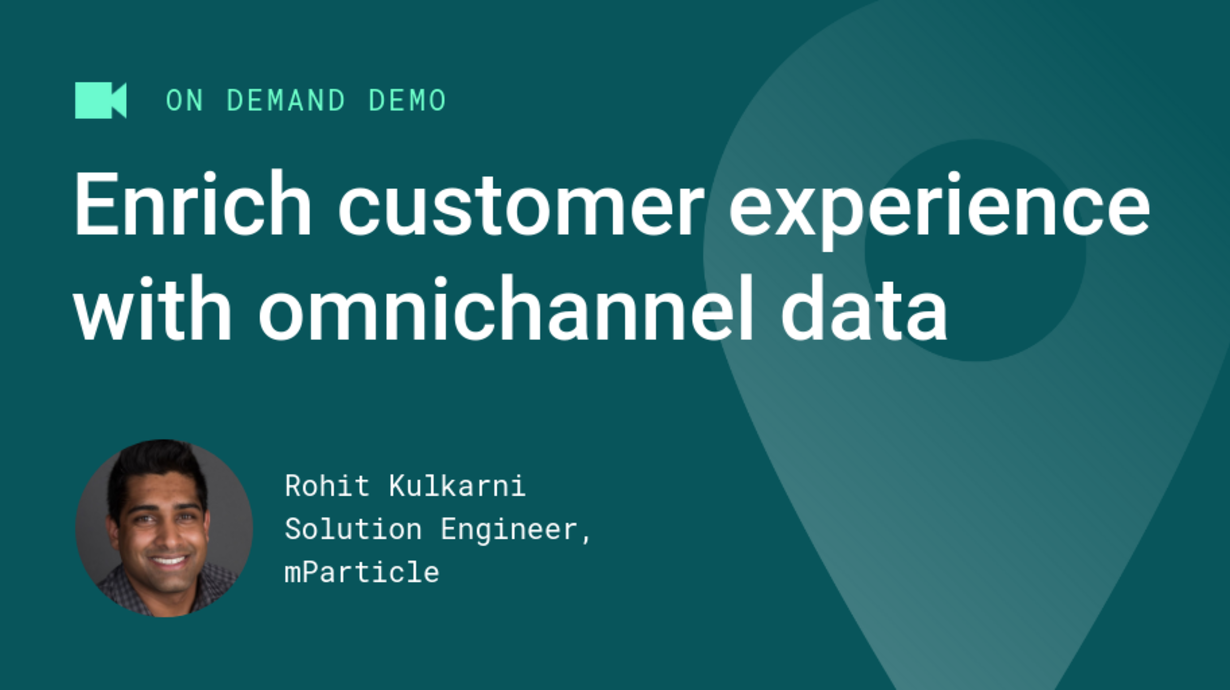 ON DEMAND DEMO

Enrich customer experience with omnichannel data

Rohit Kulkarni
Solution Engineer,
mParticle